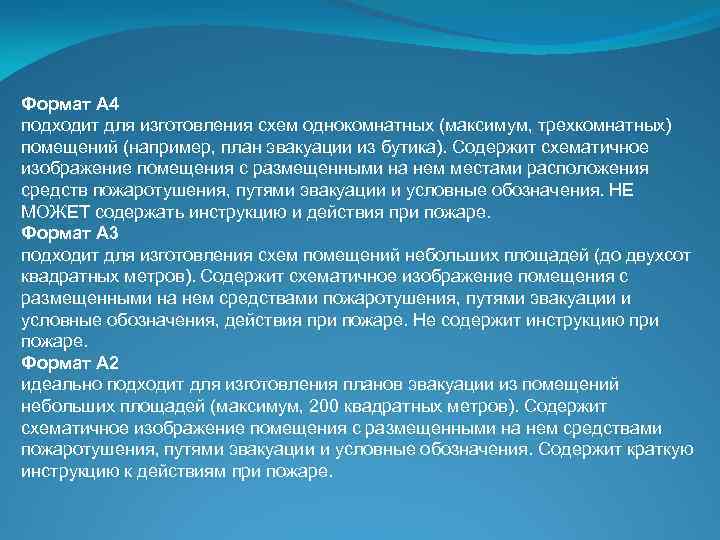 Формат А4
подходит для изготовления схем однокомнатных (максимум, трехкомнатных) помещений (например, план эвакуации из бутика). Содержит схематичное изображение помещения с размещенными на нем местами расположения средств пожаротушения, путями эвакуации и условные обозначения. НЕ МОЖЕТ содержать инструкцию и действия при пожаре.
Формат А3
подходит для изготовления схем помещений небольших площадей (до двухсот квадратных метров). Содержит схематичное изображение помещения с размещенными на нем средствами пожаротушения, путями эвакуации и условные обозначения, действия при пожаре. Не содержит инструкцию при пожаре.
Формат А2
идеально подходит для изготовления планов эвакуации из помещений небольших площадей (максимум, 200 квадратных метров). Содержит схематичное изображение помещения с размещенными на нем средствами пожаротушения, путями эвакуации и условные обозначения. Содержит краткую инструкцию к действиям при пожаре.